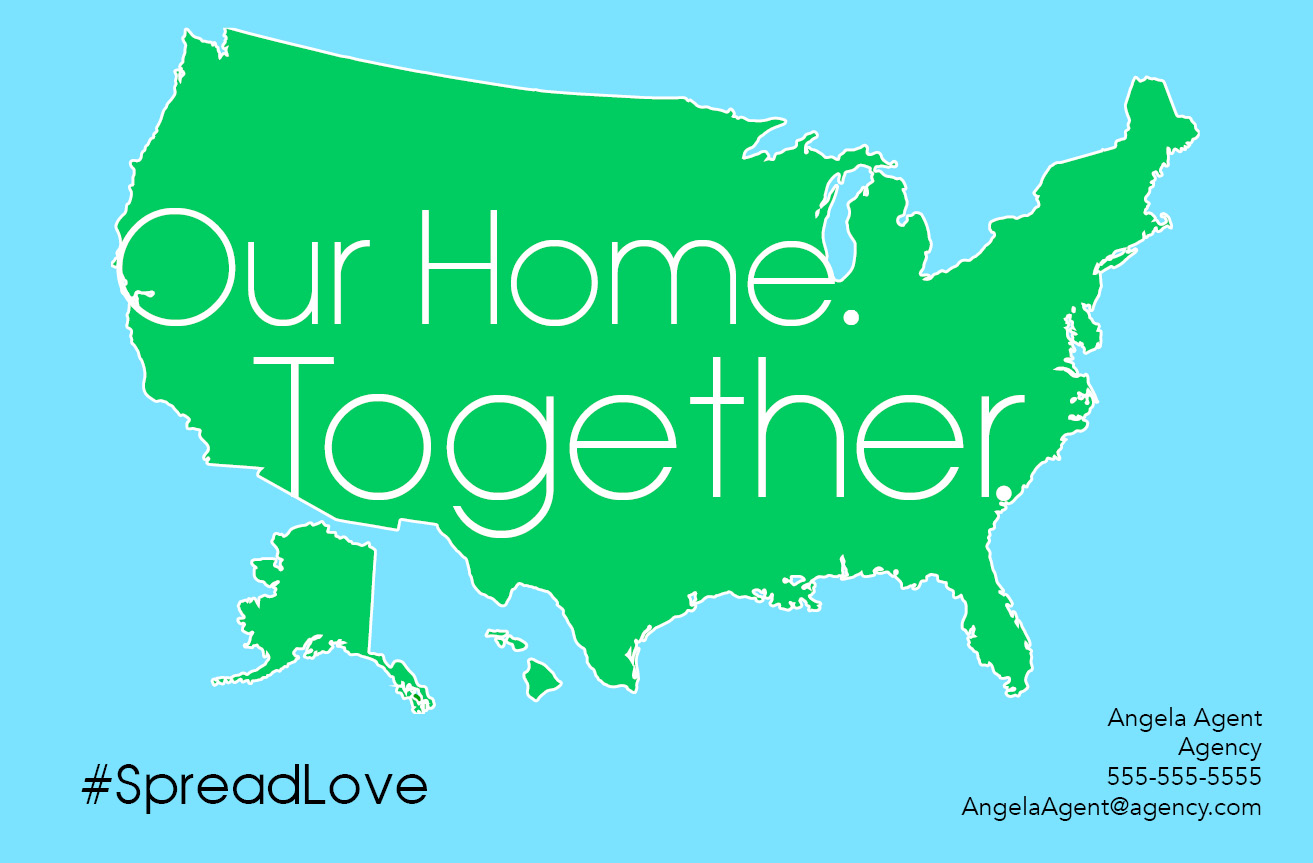 Our Home.
Together.

#SpreadLove

Angela Agent
Agency
555-555-5555
AngelaAgent@agency.com